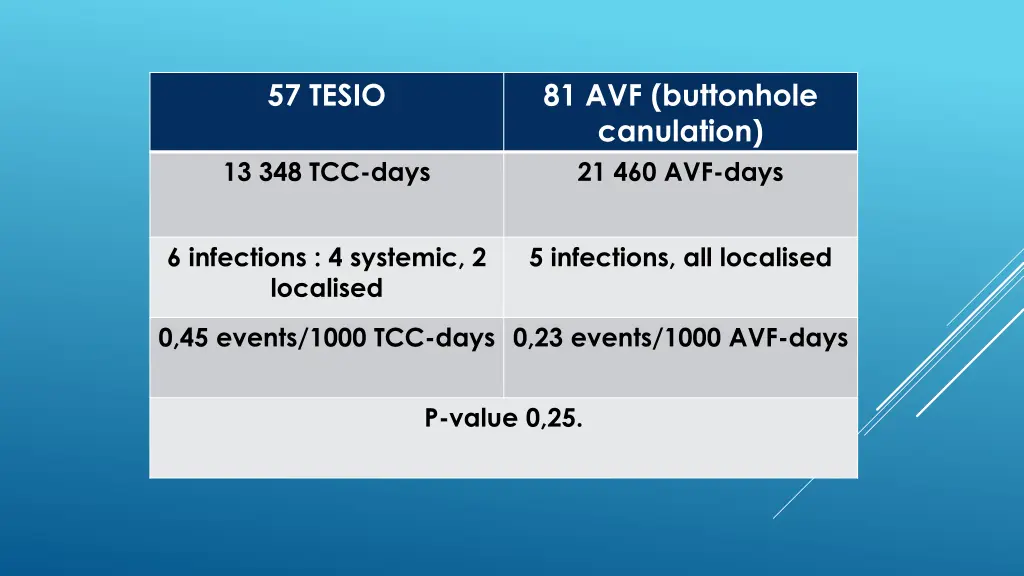 | 57 TESIO | 81 AVF (buttonhole canulation) |
|---|---|
| 13 348 TCC-days | 21 460 AVF-days |
| 6 infections : 4 systemic, 2 localised | 5 infections, all localised |
| 0,45 events/1000 TCC-days | 0,23 events/1000 AVF-days |
| P-value 0,25. | |